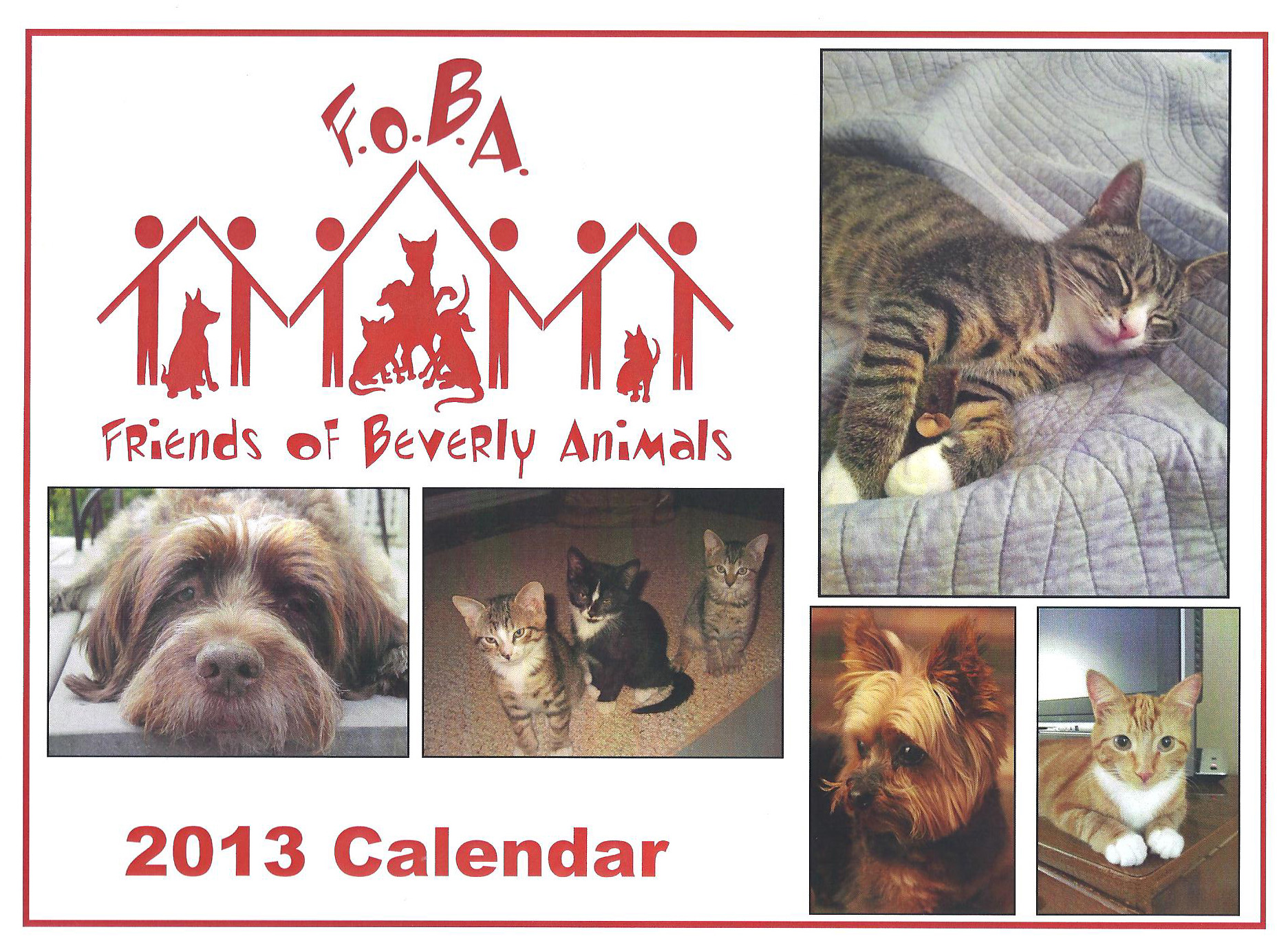 F.O.B.A.

Friends of Beverly Animals

2013 Calendar